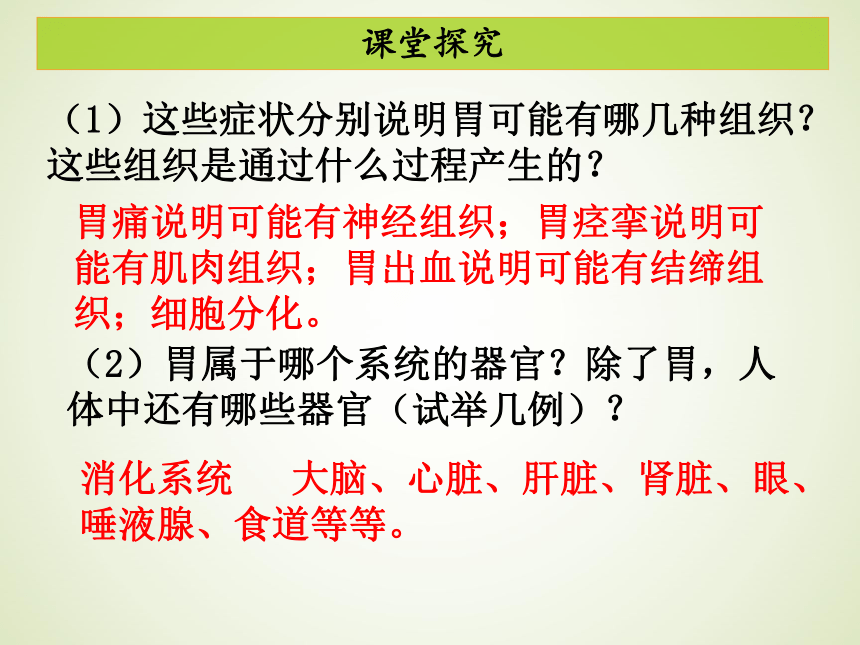 课堂探究

（1）这些症状分别说明胃可能有哪几种组织？这些组织是通过什么过程产生的？

胃痛说明可能有神经组织；胃痉挛说明可能有肌肉组织；胃出血说明可能有结缔组织；细胞分化。

（2）胃属于哪个系统的器官？除了胃，人体中还有哪些器官（试举几例）？

消化系统　大脑、心脏、肝脏、肾脏、眼、唾液腺、食道等等。